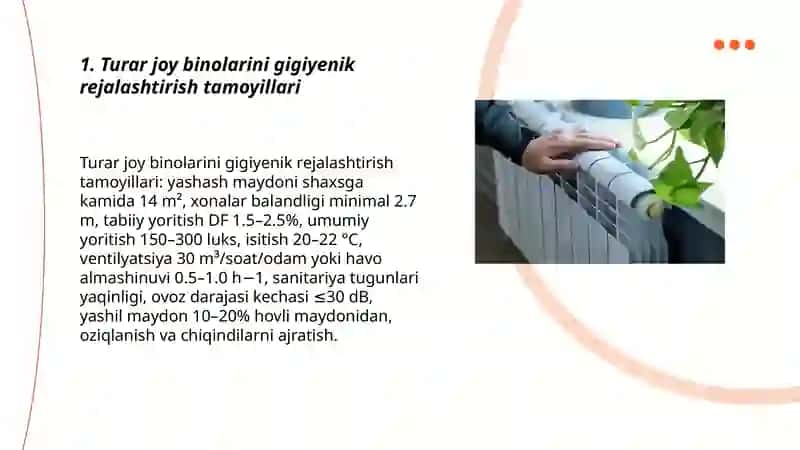 1. Turar joy binolarini gigiyenik rejalashtirish tamoyillari

Turar joy binolarini gigiyenik rejalashtirish tamoyillari: yashash maydoni shaxsga kamida 14 m², xonalar balandligi minimal 2.7 m, tabiiy yoritish DF 1.5–2.5%, umumiy yoritish 150–300 luks, isitish 20–22 °C, ventilyatsiya 30 m³/soat/odam yoki havo almashinuvi 0.5–1.0 h−1, sanitariya tugunlari yaqinligi, ovoz darajasi kechasi ≤30 dB, yashil maydon 10–20% hovli maydonidan, oziqlanish va chiqindilarni ajratish.